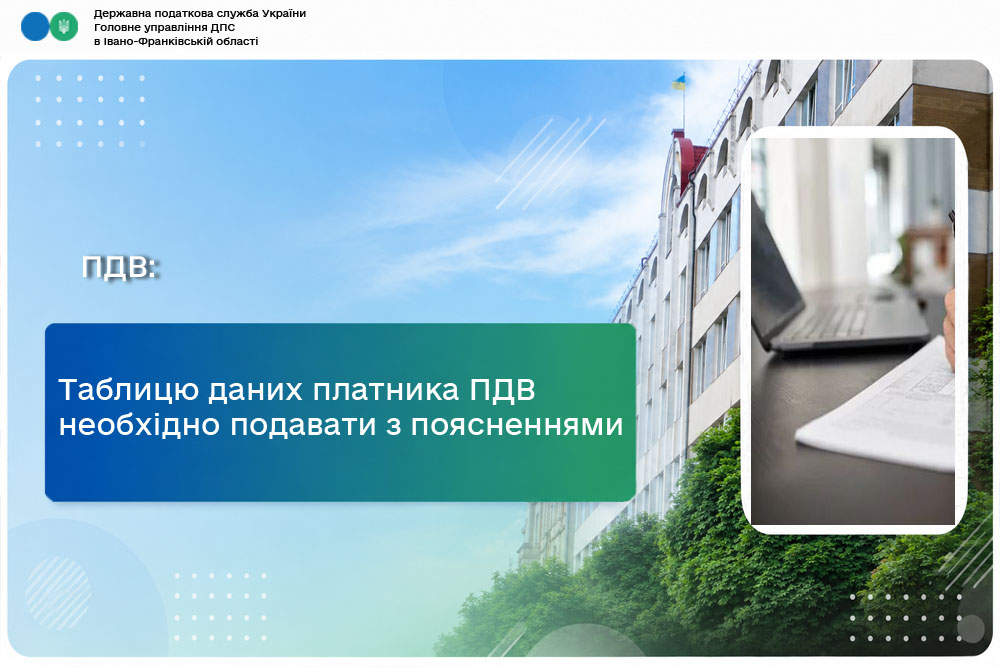 Державна податкова служба України
Головне управління ДПС
в Івано-Франківській області

ПДВ:

Таблицю даних платника ПДВ необхідно подавати з поясненнями